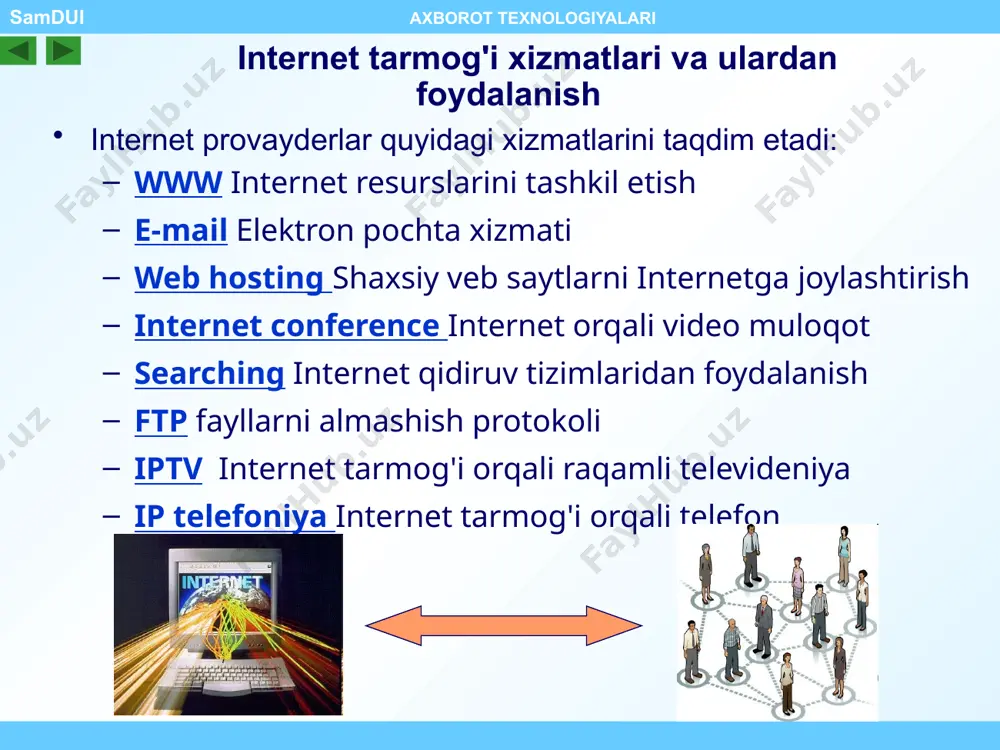 SamDUI

AXBOROT TEXNOLOGIYALARI

Internet tarmog'i xizmatlari va ulardan foydalanish

• Internet provayderlar quyidagi xizmatlarini taqdim etadi:
– WWW Internet resurslarini tashkil etish
– E-mail Elektron pochta xizmati
– Web hosting Shaxsiy veb saytlarni Internetga joylashtirish
– Internet conference Internet orqali video muloqot
– Searching Internet qidiruv tizimlaridan foydalanish
– FTP fayllarni almashish protokoli
– IPTV Internet tarmog'i orqali raqamli televideniya
– IP telefoniya Internet tarmog'i orqali telefon

INTERNET

FaylHub.uz